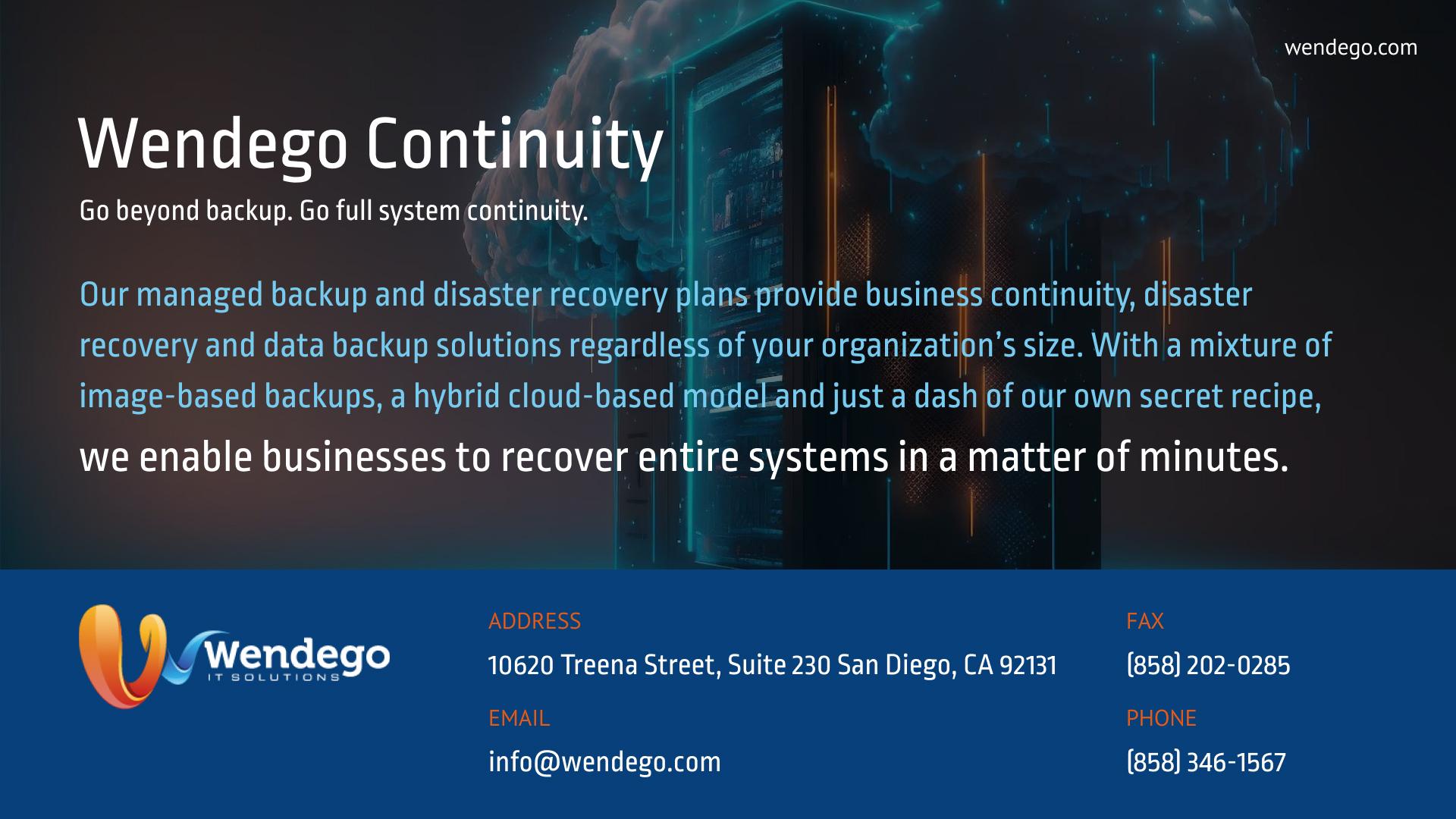 wendego.com

Wendego Continuity

Go beyond backup. Go full system continuity.

Our managed backup and disaster recovery plans provide business continuity, disaster recovery and data backup solutions regardless of your organization's size. With a mixture of image-based backups, a hybrid cloud-based model and just a dash of our own secret recipe, we enable businesses to recover entire systems in a matter of minutes.

Wendego
IT SOLUTIONS

ADDRESS
10620 Treena Street, Suite 230 San Diego, CA 92131

EMAIL
info@wendego.com

FAX
(858) 202-0285

PHONE
(858) 346-1567